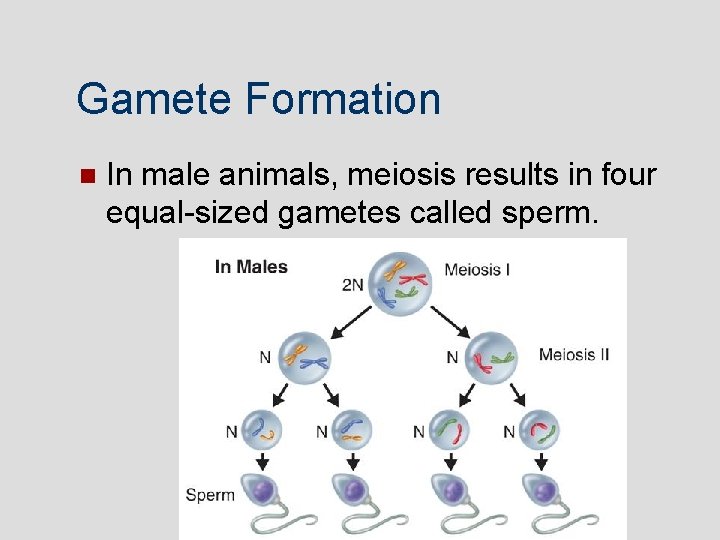 Gamete Formation

In male animals, meiosis results in four equal-sized gametes called sperm.

In Males

2N

Meiosis I

N

N

Meiosis II

N

N

N

N

Sperm